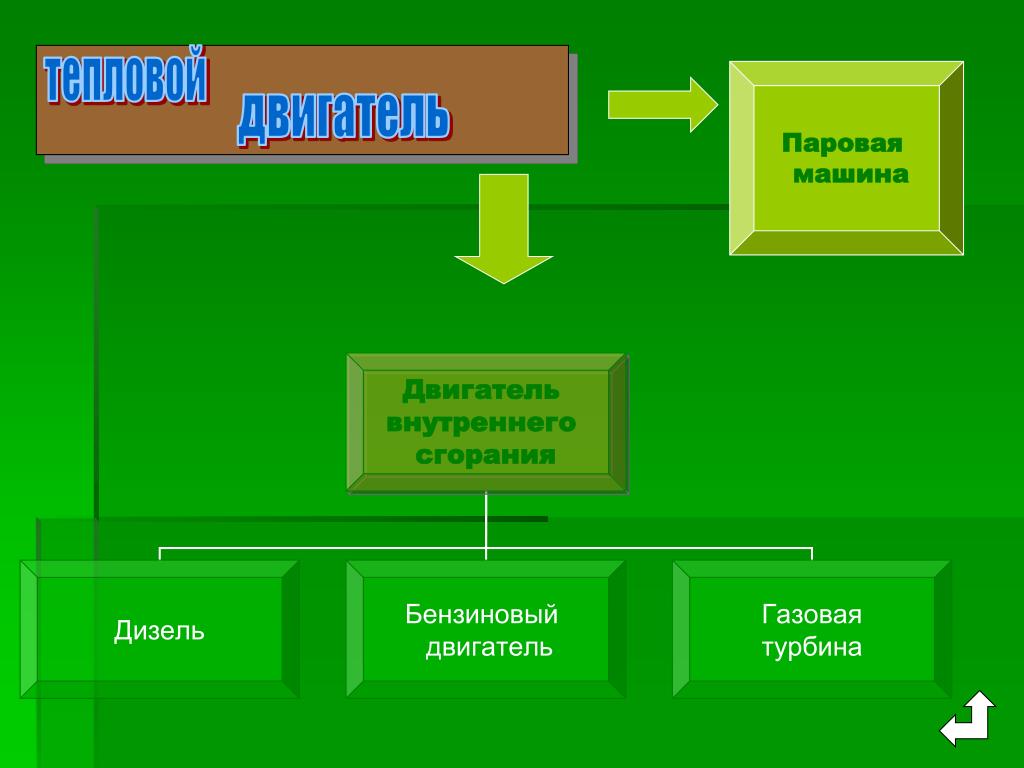 тепловой двигатель

Паровая машина

Двигатель внутреннего сгорания

Дизель

Бензиновый двигатель

Газовая турбина